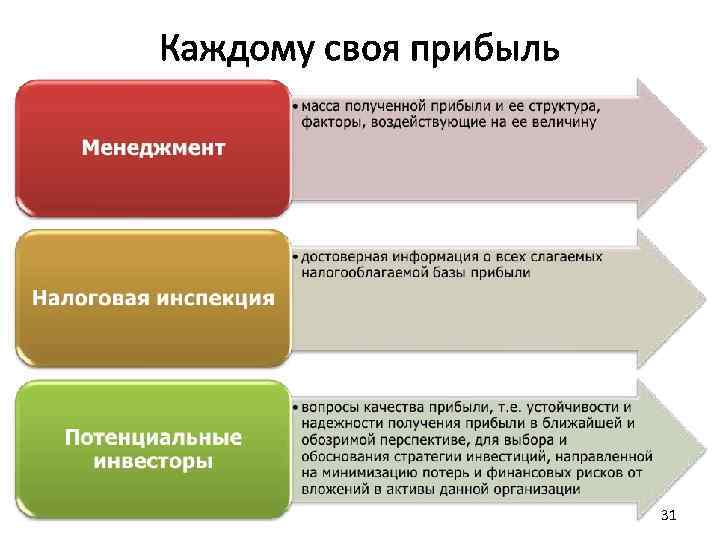 Каждому своя прибыль

Менеджмент

• масса полученной прибыли и ее структура, факторы, воздействующие на ее величину

Налоговая инспекция

• достоверная информация о всех слагаемых налогооблагаемой базы прибыли

Потенциальные инвесторы

• вопросы качества прибыли, т.е. устойчивости и надежности получения прибыли в ближайшей и обозримой перспективе, для выбора и обоснования стратегии инвестиций, направленной на минимизацию потерь и финансовых рисков от вложений в активы данной организации

31